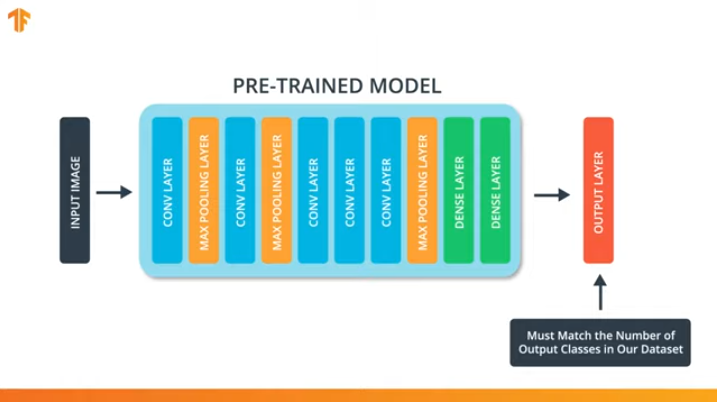 PRE-TRAINED MODEL

INPUT IMAGE

CONV LAYER

MAX POOLING LAYER

CONV LAYER

MAX POOLING LAYER

CONV LAYER

CONV LAYER

CONV LAYER

MAX POOLING LAYER

DENSE LAYER

DENSE LAYER

OUTPUT LAYER

Must Match the Number of Output Classes in Our Dataset